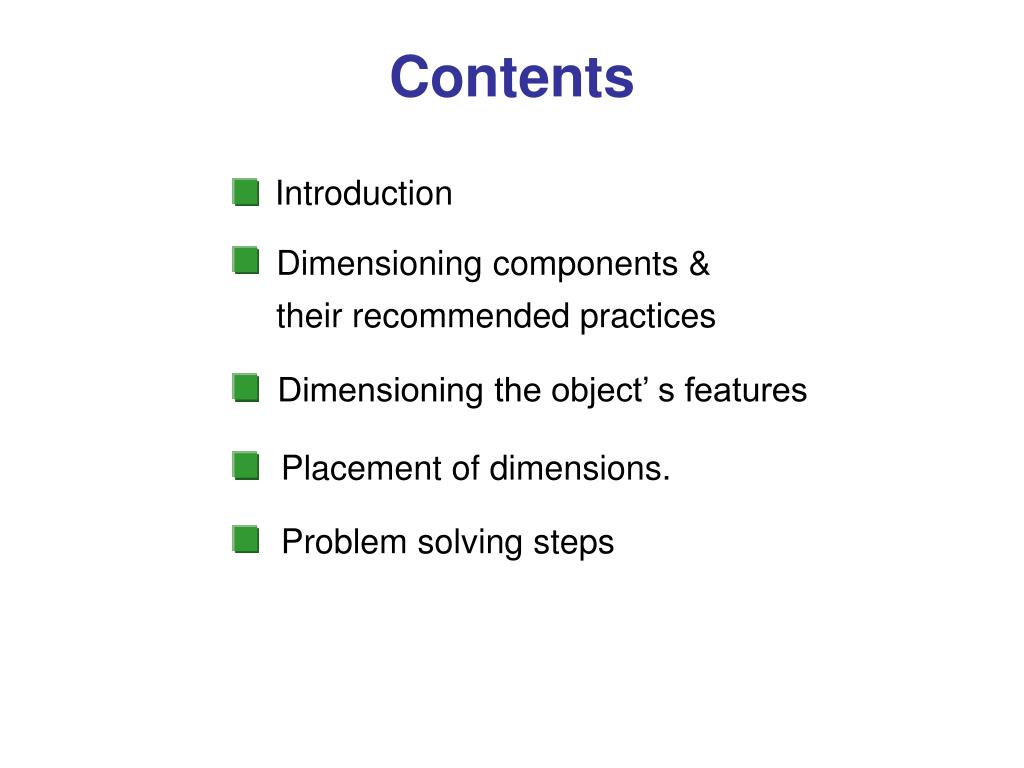 Contents

Introduction

Dimensioning components & their recommended practices

Dimensioning the object’ s features

Placement of dimensions.

Problem solving steps